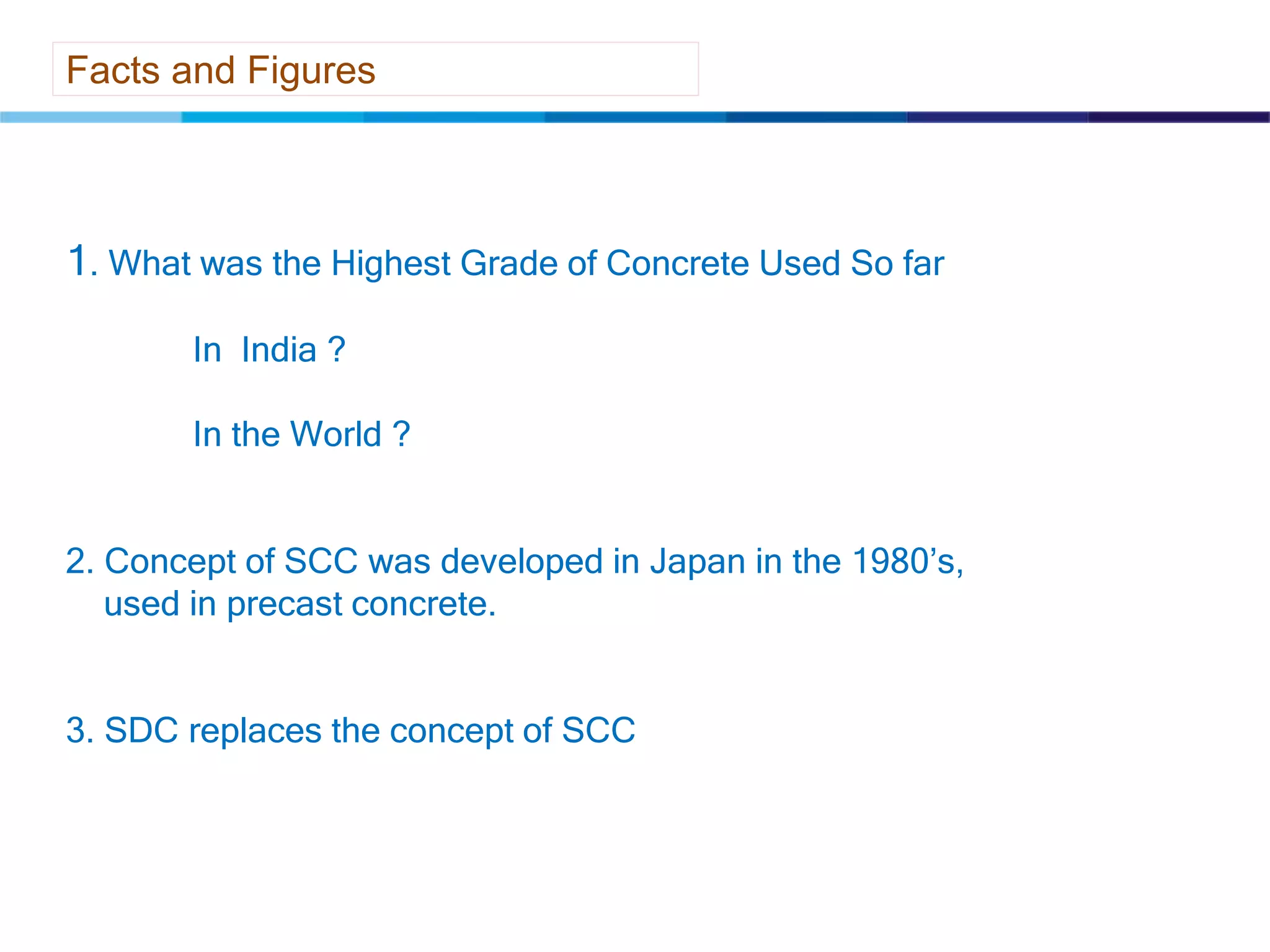 Facts and Figures

1. What was the Highest Grade of Concrete Used So far

In India ?

In the World ?

2. Concept of SCC was developed in Japan in the 1980’s, used in precast concrete.

3. SDC replaces the concept of SCC